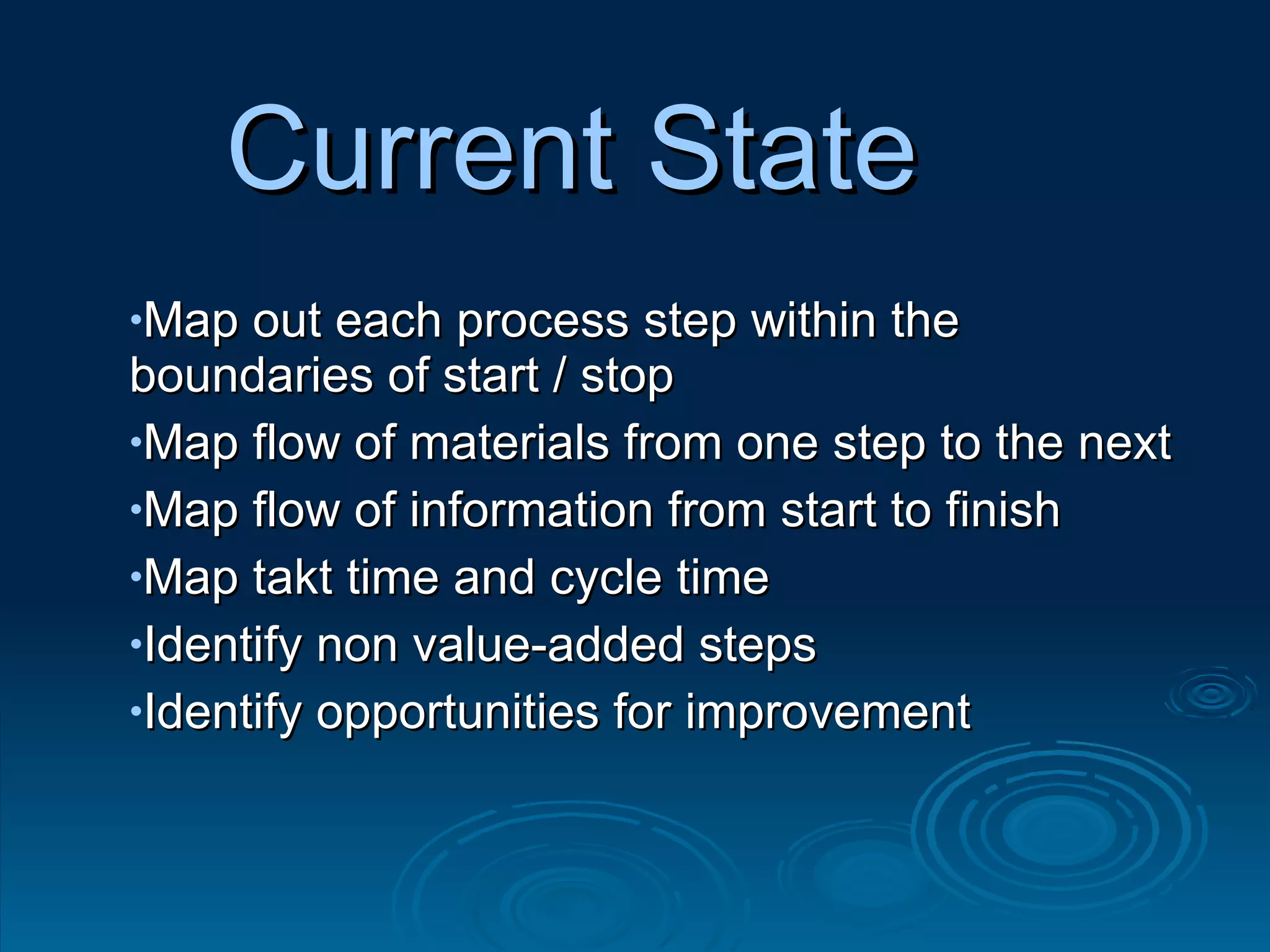 Current State

•Map out each process step within the boundaries of start / stop
•Map flow of materials from one step to the next
•Map flow of information from start to finish
•Map takt time and cycle time
•Identify non value-added steps
•Identify opportunities for improvement